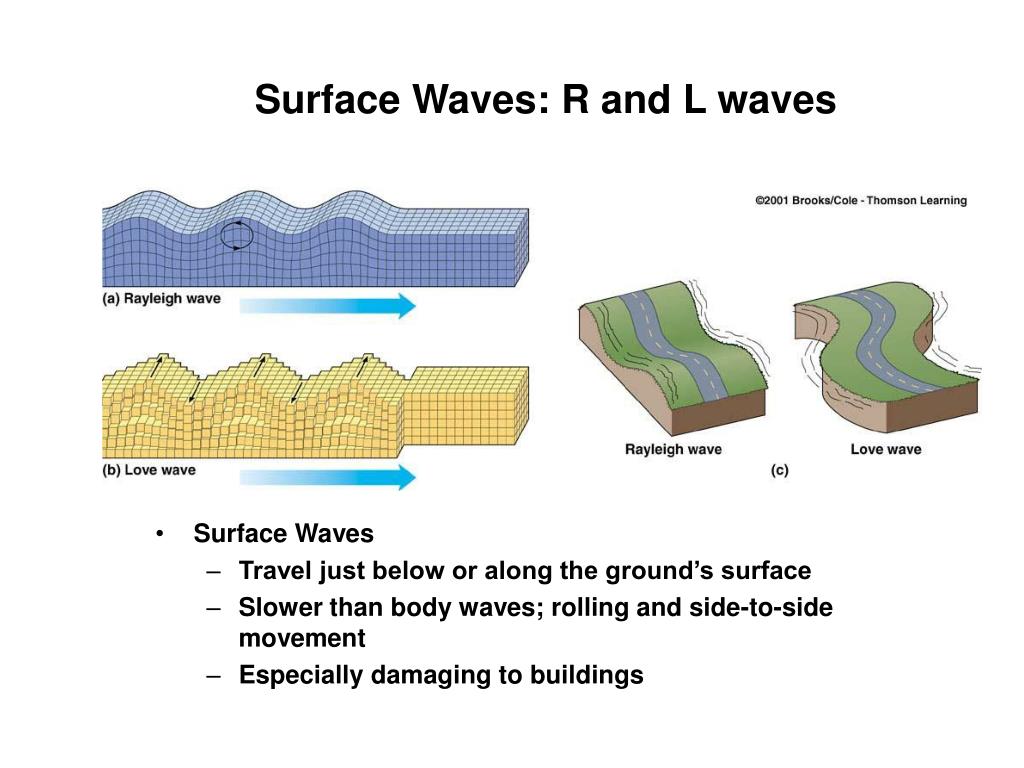 Surface Waves: R and L waves

©2001 Brooks/Cole - Thomson Learning

(a) Rayleigh wave

(b) Love wave

Rayleigh wave

Love wave

(c)

• Surface Waves
– Travel just below or along the ground's surface
– Slower than body waves; rolling and side-to-side movement
– Especially damaging to buildings